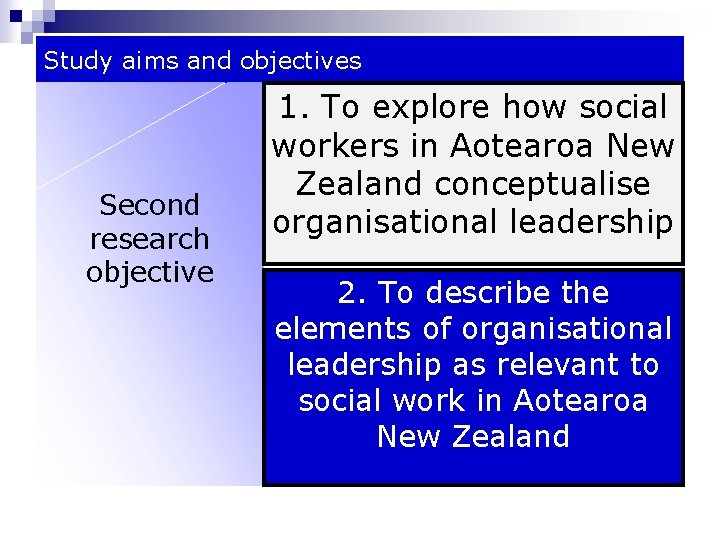 Study aims and objectives

Second research objective

1. To explore how social workers in Aotearoa New Zealand conceptualise organisational leadership

2. To describe the elements of organisational leadership as relevant to social work in Aotearoa New Zealand